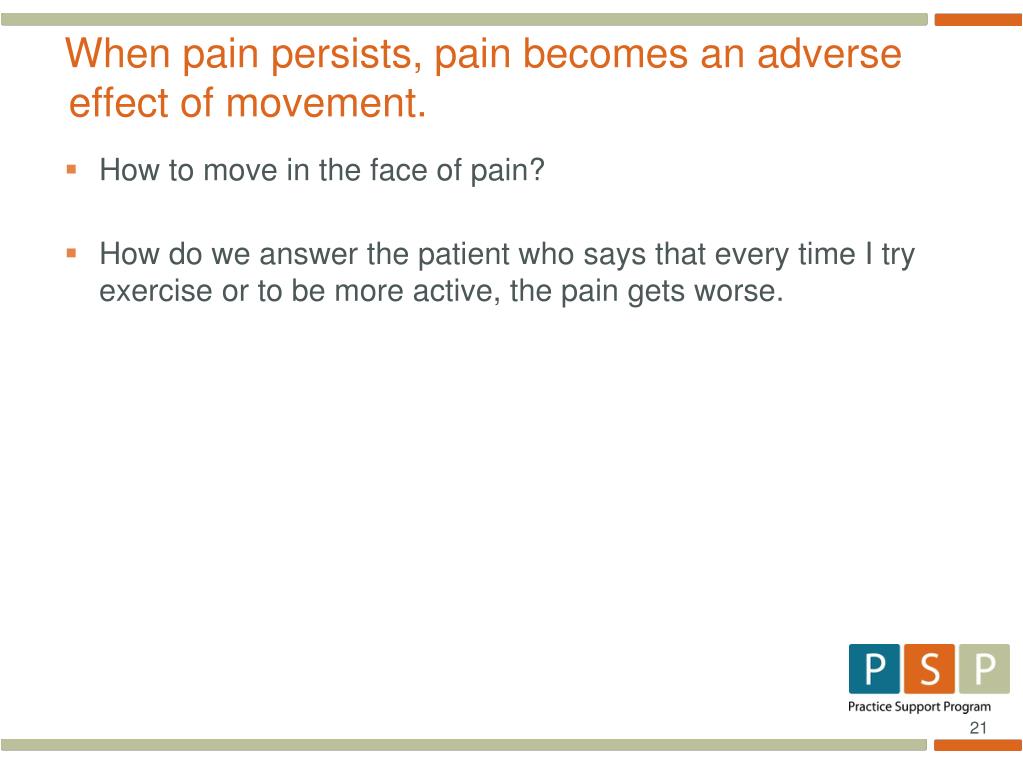 When pain persists, pain becomes an adverse effect of movement.

▪ How to move in the face of pain?

▪ How do we answer the patient who says that every time I try exercise or to be more active, the pain gets worse.

P S P
Practice Support Program

21